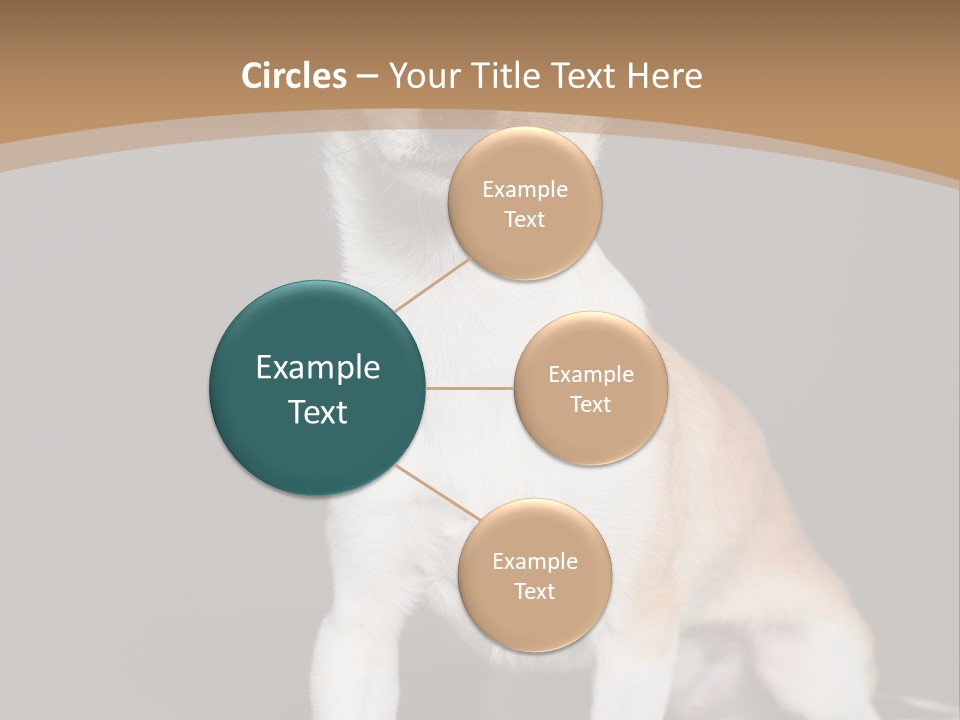 Circles – Your Title Text Here

Example Text

Example Text

Example Text

Example Text